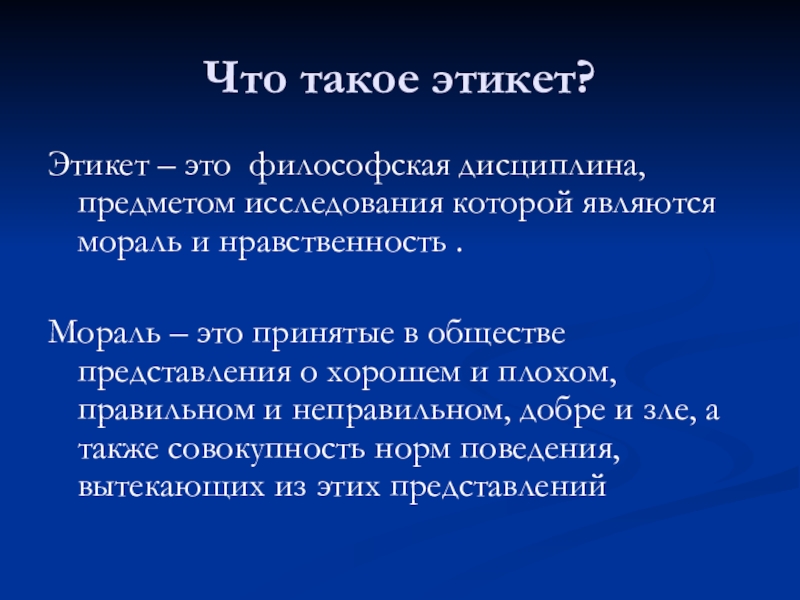 Что такое этикет?

Этикет – это философская дисциплина, предметом исследования которой являются мораль и нравственность .

Мораль – это принятые в обществе представления о хорошем и плохом, правильном и неправильном, добре и зле, а также совокупность норм поведения, вытекающих из этих представлений